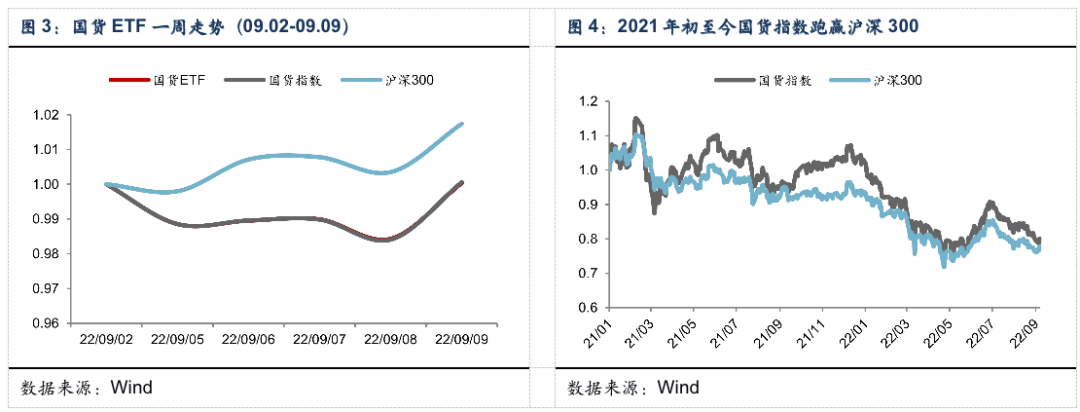 图 3：国货 ETF 一周走势（09.02-09.09）

国货ETF　国货指数　沪深300

1.02
1.01
1.00
0.99
0.98
0.97
0.96

22/09/02　22/09/05　22/09/06　22/09/07　22/09/08　22/09/09

数据来源：Wind

图 4：2021 年初至今国货指数跑赢沪深 300

国货指数　沪深300

1.2
1.1
1.0
0.9
0.8
0.7
0.6

21/01　21/03　21/05　21/07　21/09　21/11　22/01　22/03　22/05　22/07　22/09

数据来源：Wind